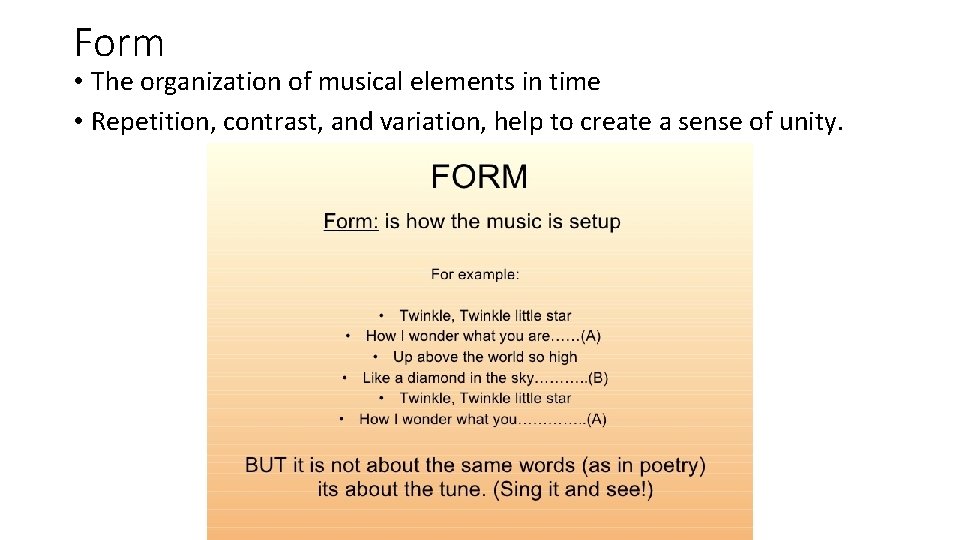 Form

• The organization of musical elements in time
• Repetition, contrast, and variation, help to create a sense of unity.

FORM

Form: is how the music is setup

For example:

• Twinkle, Twinkle little star
• How I wonder what you are……(A)
• Up above the world so high
• Like a diamond in the sky……….(B)
• Twinkle, Twinkle little star
• How I wonder what you………….(A)

BUT it is not about the same words (as in poetry) its about the tune. (Sing it and see!)